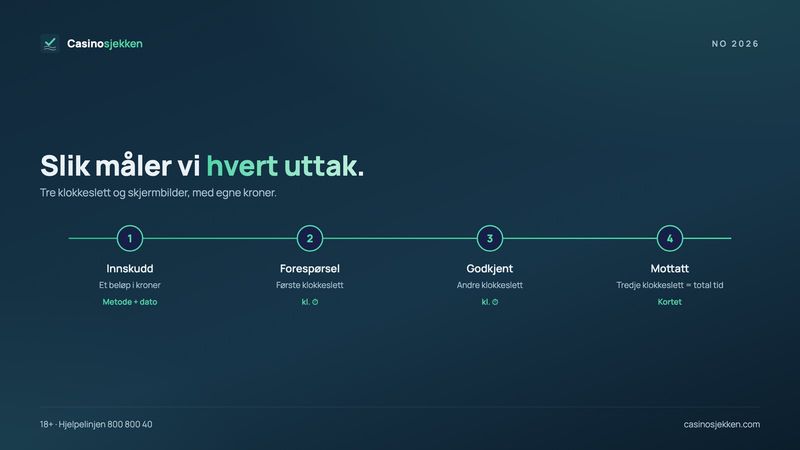 Casinosjekken

NO 2026

Slik måler vi hvert uttak.

Tre klokkeslett og skjermbilder, med egne kroner.

1
Innskudd
Et beløp i kroner
Metode + dato

2
Forespørsel
Første klokkeslett
kl.

3
Godkjent
Andre klokkeslett
kl.

4
Mottatt
Tredje klokkeslett = total tid
Kortet

18+ · Hjelpelinjen 800 800 40

casinosjekken.com